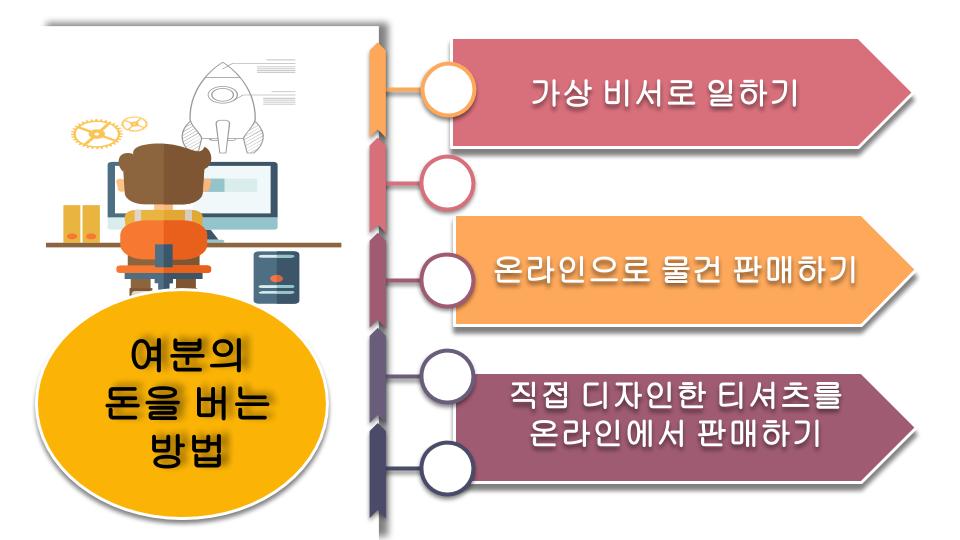 여분의
돈을 버는
방법

가상 비서로 일하기

온라인으로 물건 판매하기

직접 디자인한 티셔츠를
온라인에서 판매하기